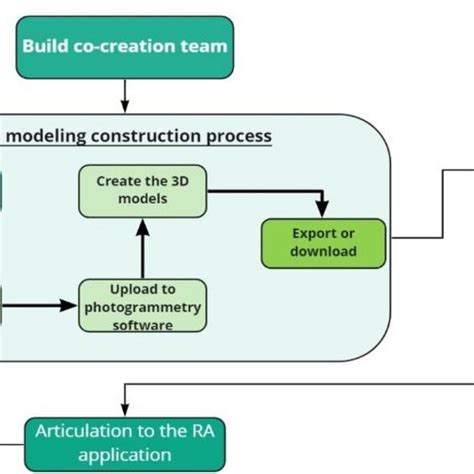 Build co-creation team

modeling construction process

Create the 3D models

Export or download

Upload to photogrammetry software

Articulation to the RA application